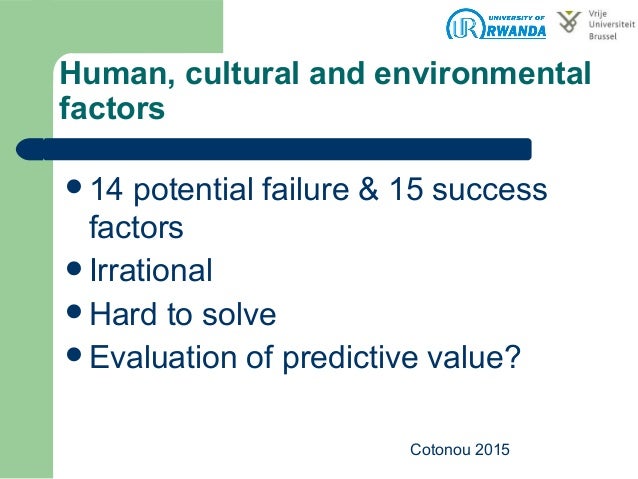 UR UNIVERSITY OF RWANDA

Vrije Universiteit Brussel

Human, cultural and environmental factors

• 14 potential failure & 15 success factors
• Irrational
• Hard to solve
• Evaluation of predictive value?

Cotonou 2015